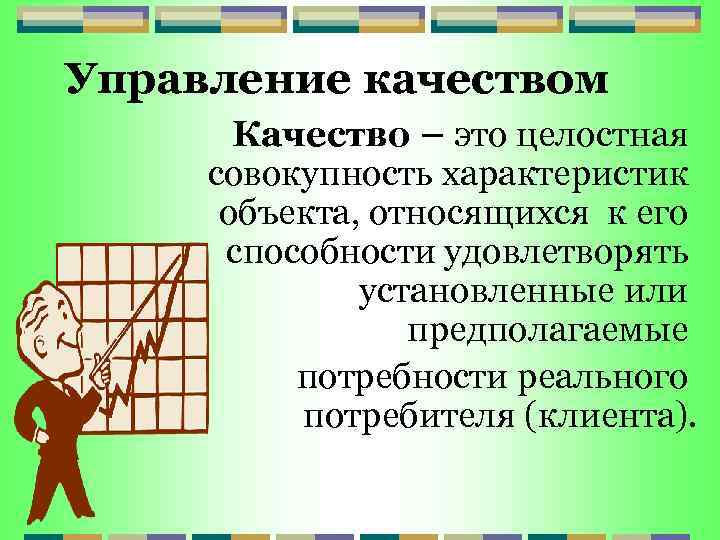 Управление качеством

Качество – это целостная совокупность характеристик объекта, относящихся к его способности удовлетворять установленные или предполагаемые

потребности реального потребителя (клиента).